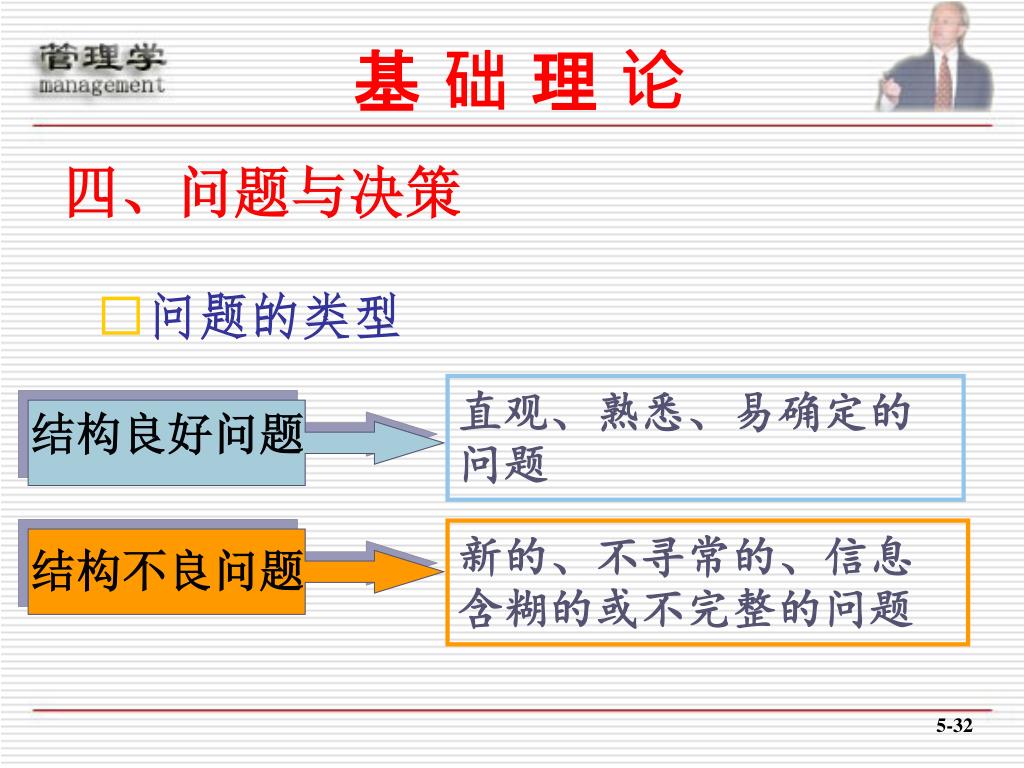 管理学
management

基 础 理 论

四、问题与决策

□问题的类型

结构良好问题

直观、熟悉、易确定的问题

结构不良问题

新的、不寻常的、信息含糊的或不完整的问题

5-32